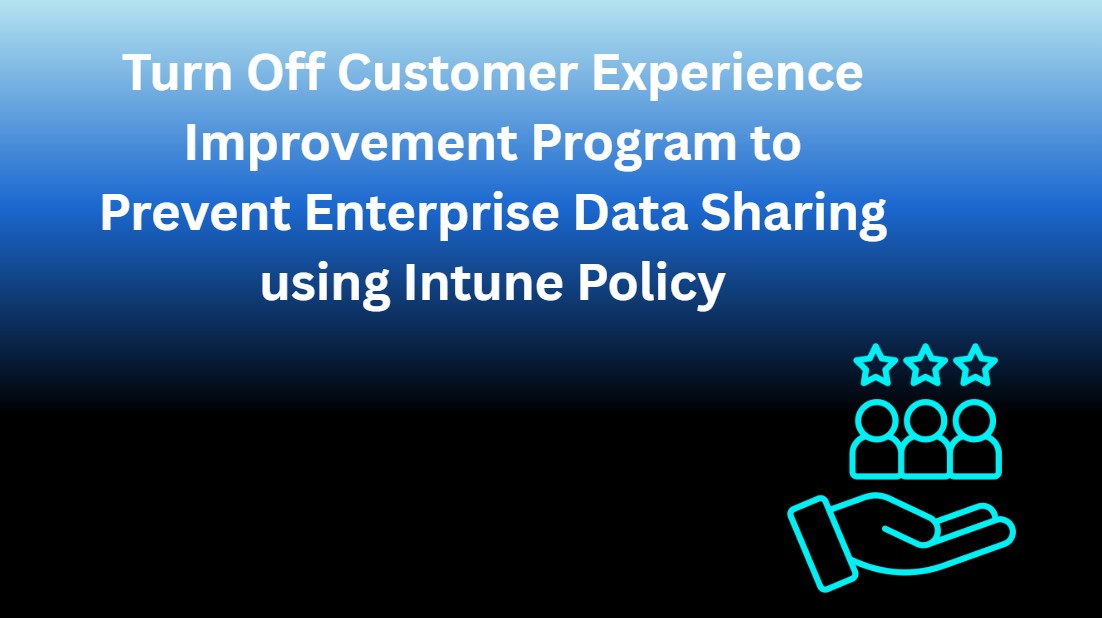 Turn Off Customer Experience Improvement Program to Prevent Enterprise Data Sharing using Intune Policy